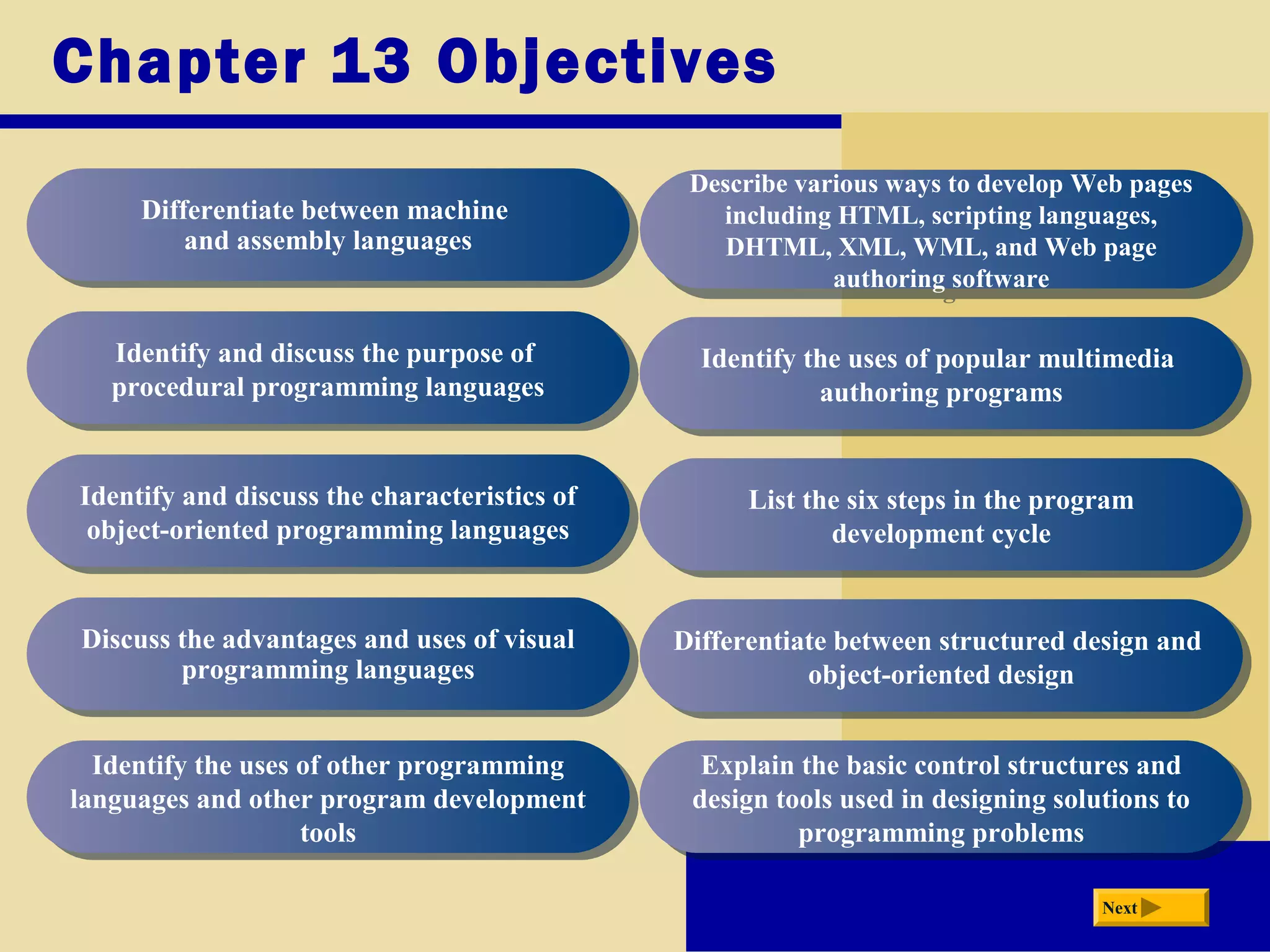 Chapter 13 Objectives

Differentiate between machine and assembly languages

Identify and discuss the purpose of procedural programming languages

Identify and discuss the characteristics of object-oriented programming languages

Discuss the advantages and uses of visual programming languages

Identify the uses of other programming languages and other program development tools

Describe various ways to develop Web pages including HTML, scripting languages, DHTML, XML, WML, and Web page authoring software

Identify the uses of popular multimedia authoring programs

List the six steps in the program development cycle

Differentiate between structured design and object-oriented design

Explain the basic control structures and design tools used in designing solutions to programming problems

Next